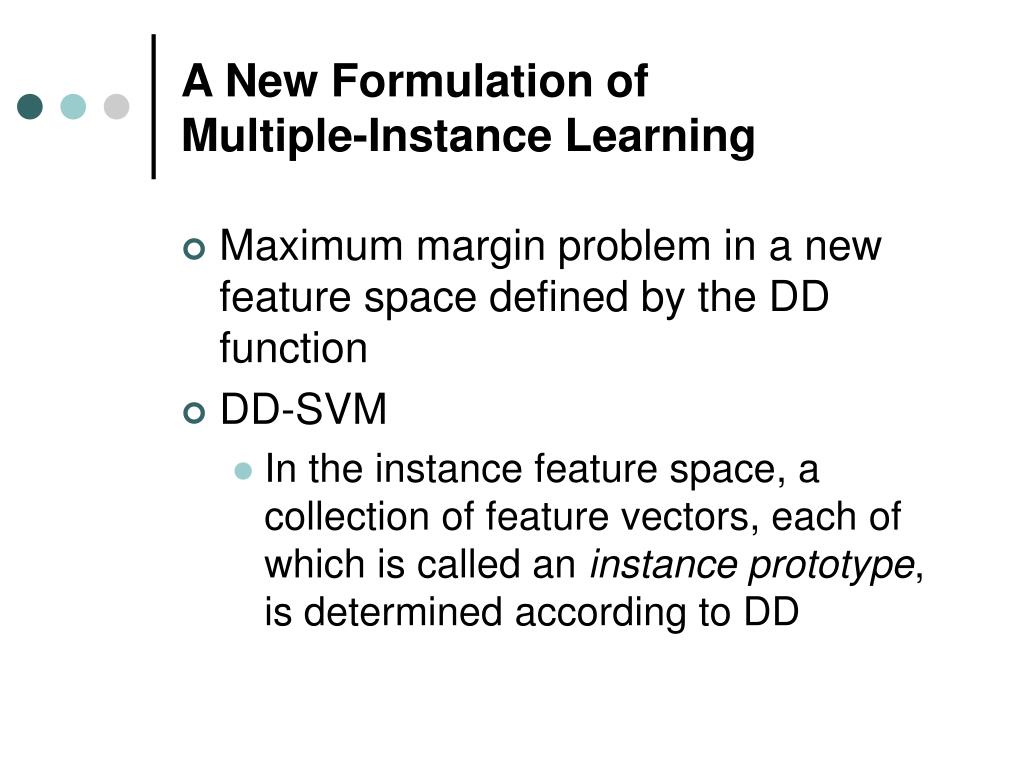 A New Formulation of Multiple-Instance Learning

Maximum margin problem in a new feature space defined by the DD function

DD-SVM

In the instance feature space, a collection of feature vectors, each of which is called an instance prototype, is determined according to DD